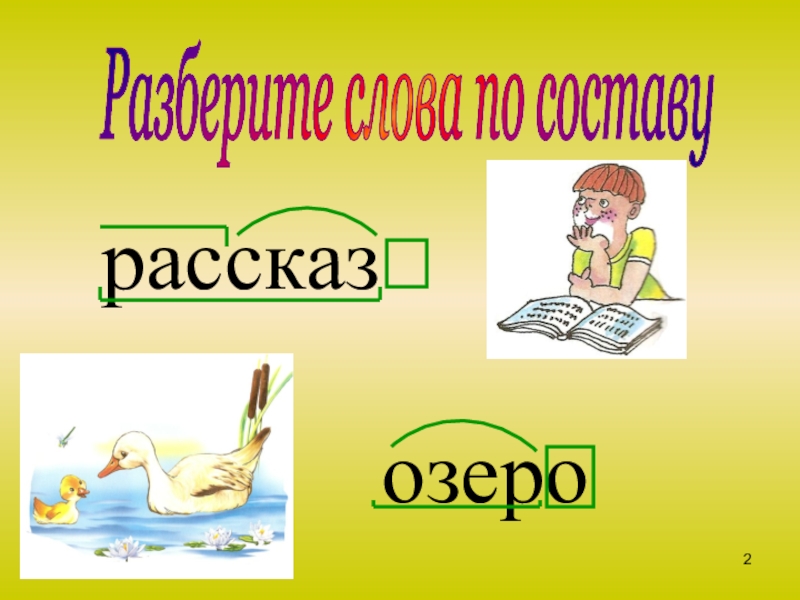 Разберите слова по составу

рассказ

озеро

2